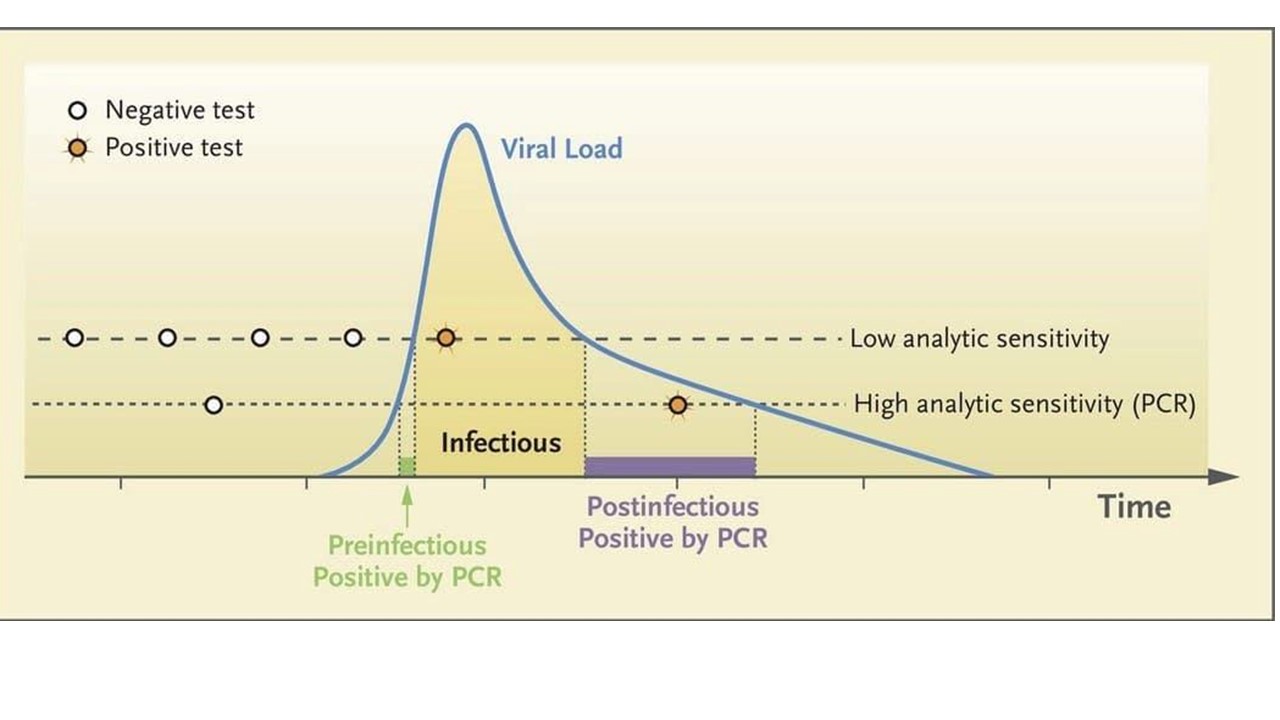 Negative test
Positive test

Viral Load

Low analytic sensitivity

High analytic sensitivity (PCR)

Infectious

Time

Preinfectious
Positive by PCR

Postinfectious
Positive by PCR